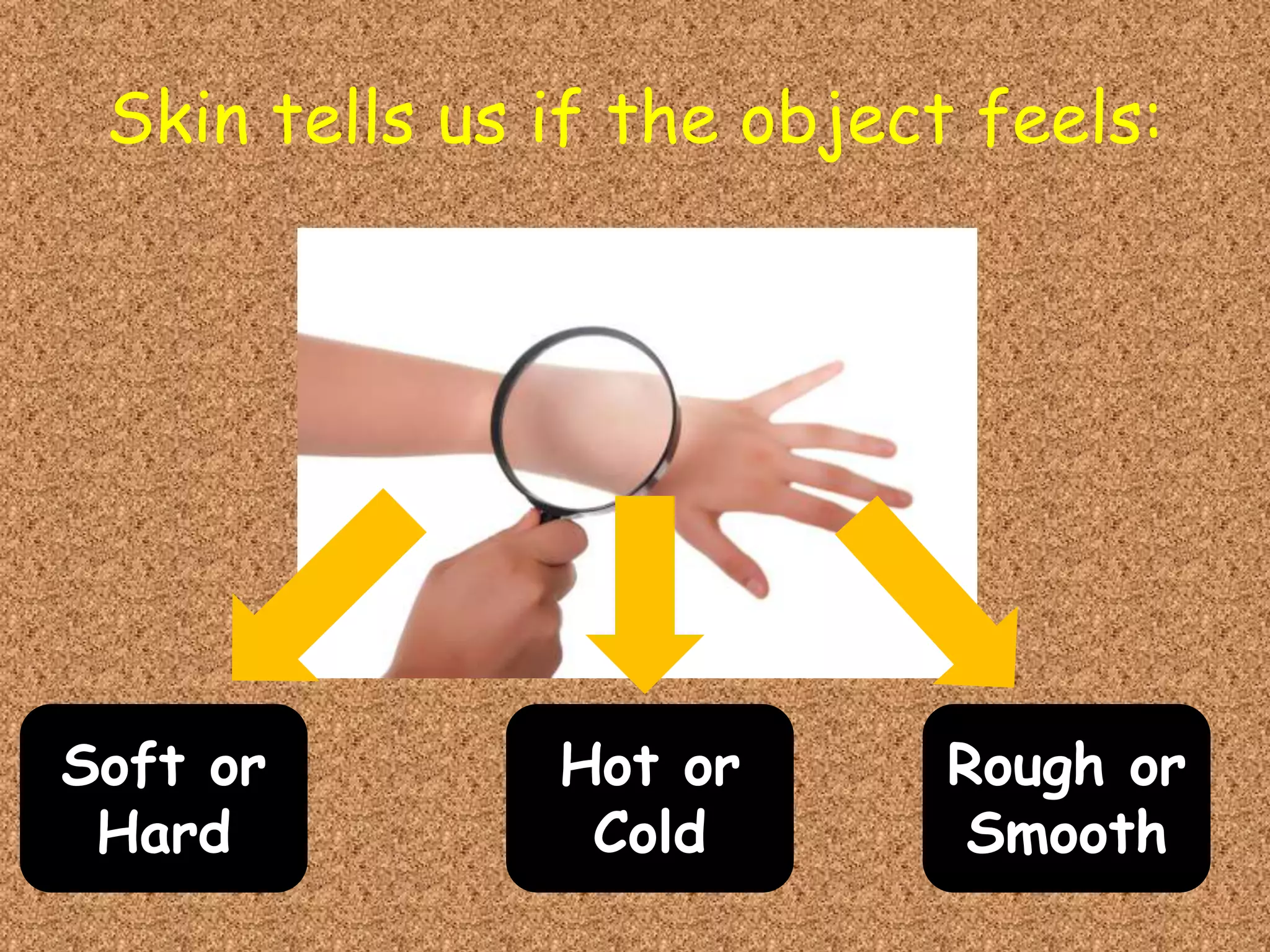 Skin tells us if the object feels:

Soft or Hard

Hot or Cold

Rough or Smooth